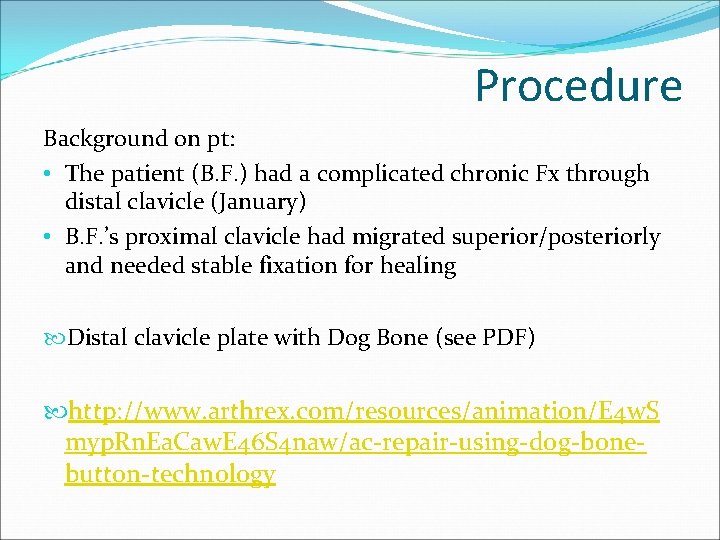 Procedure

Background on pt:

• The patient (B.F.) had a complicated chronic Fx through distal clavicle (January)
• B.F.'s proximal clavicle had migrated superior/posteriorly and needed stable fixation for healing

Distal clavicle plate with Dog Bone (see PDF)

http://www.arthrex.com/resources/animation/E4wSmypRnEaCawE46S4naw/ac-repair-using-dog-bone-button-technology